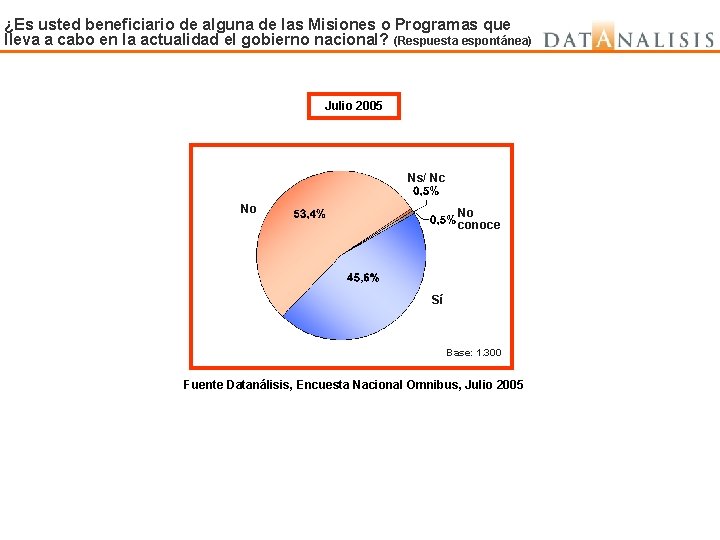 ¿Es usted beneficiario de alguna de las Misiones o Programas que lleva a cabo en la actualidad el gobierno nacional? (Respuesta espontánea)

DATANALISIS

Julio 2005

No
53,4%
Ns/ Nc
0,5%
0,5%
No conoce
45,6%
Sí

Base: 1.300

Fuente Datanálisis, Encuesta Nacional Omnibus, Julio 2005